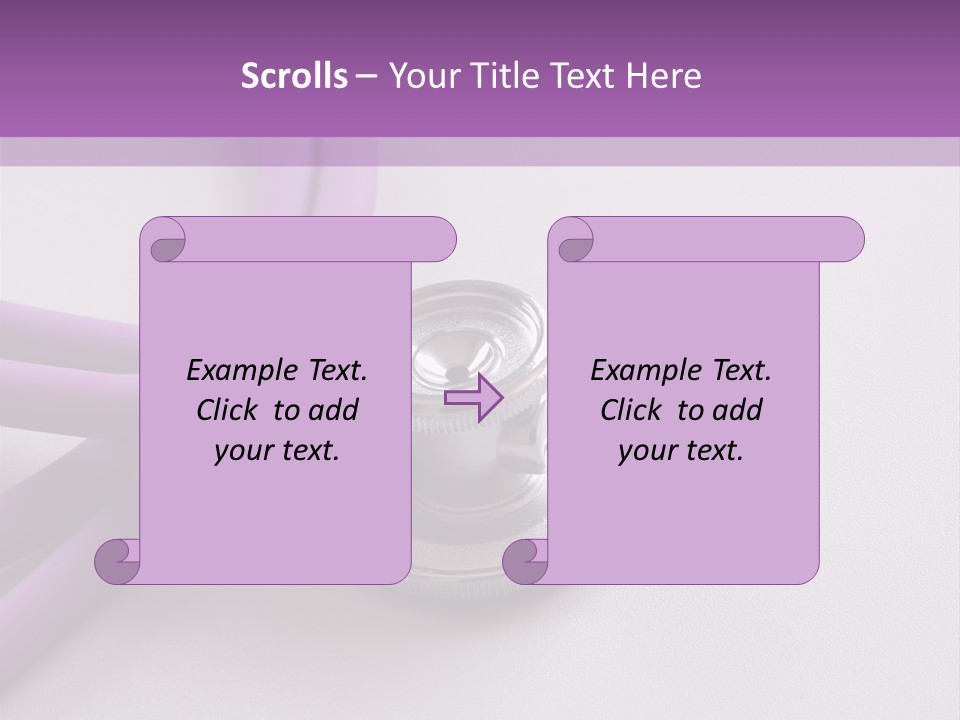 Scrolls – Your Title Text Here

Example Text. Click to add your text.

Example Text. Click to add your text.